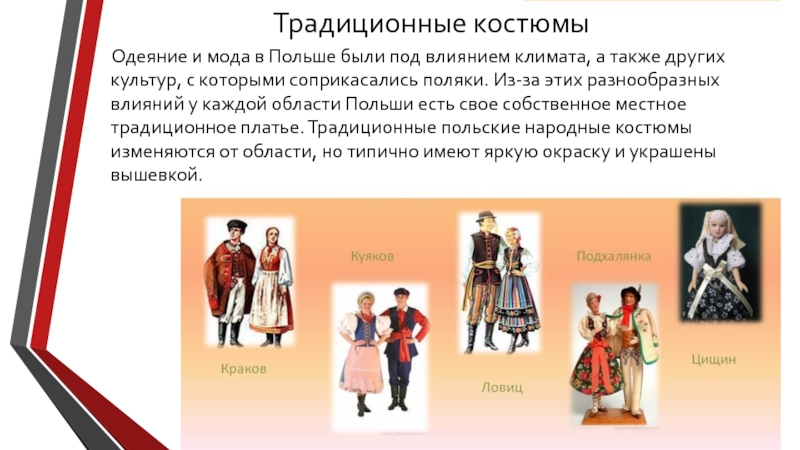 Традиционные костюмы

Одеяние и мода в Польше были под влиянием климата, а также других культур, с которыми соприкасались поляки. Из-за этих разнообразных влияний у каждой области Польши есть свое собственное местное традиционное платье. Традиционные польские народные костюмы изменяются от области, но типично имеют яркую окраску и украшены вышевкой.

Куяков

Подхалянка

Краков

Ловиц

Цищин